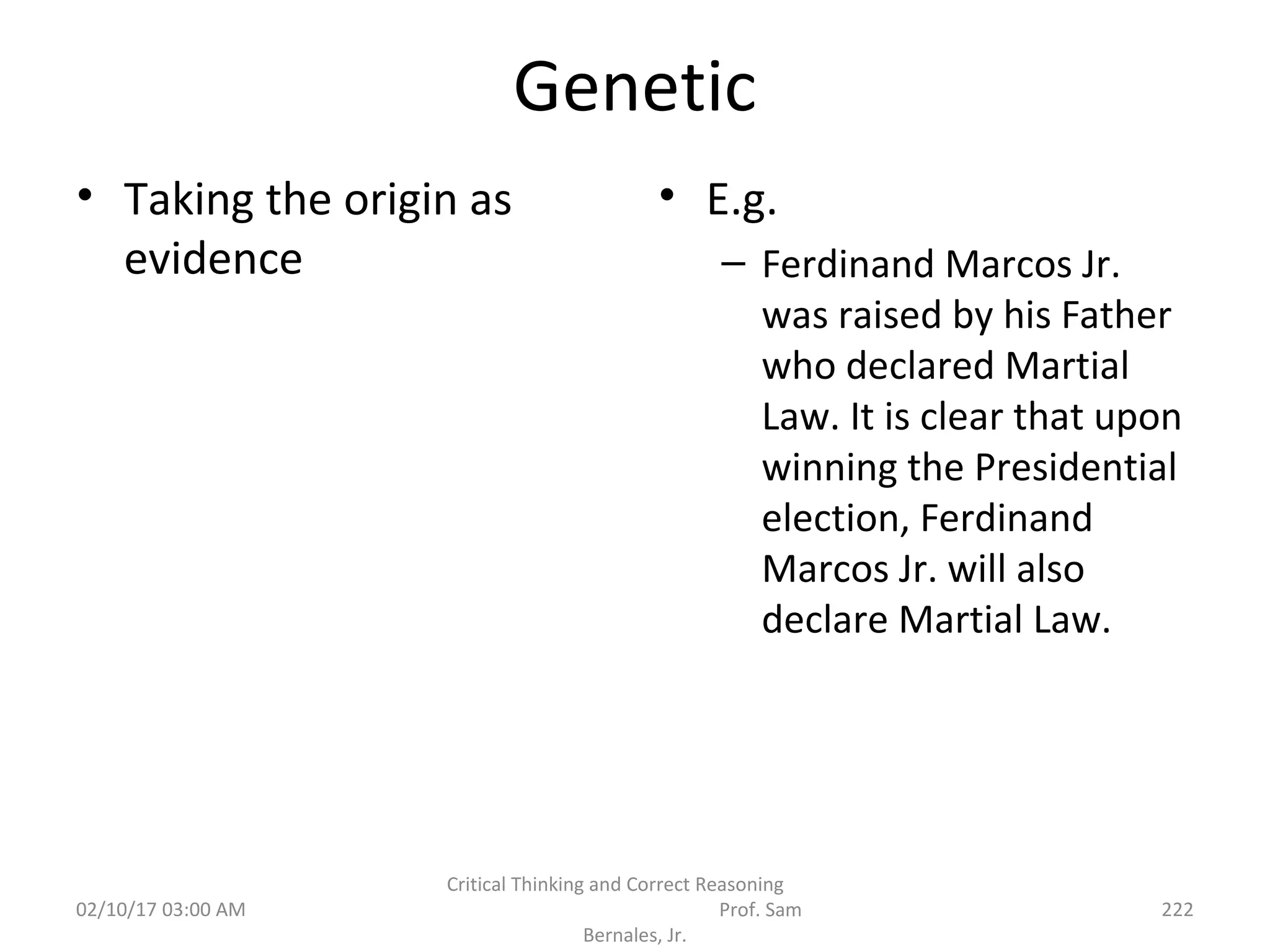 Genetic

• Taking the origin as evidence

• E.g.
– Ferdinand Marcos Jr. was raised by his Father who declared Martial Law. It is clear that upon winning the Presidential election, Ferdinand Marcos Jr. will also declare Martial Law.

02/10/17 03:00 AM

Critical Thinking and Correct Reasoning Prof. Sam Bernales, Jr.

222